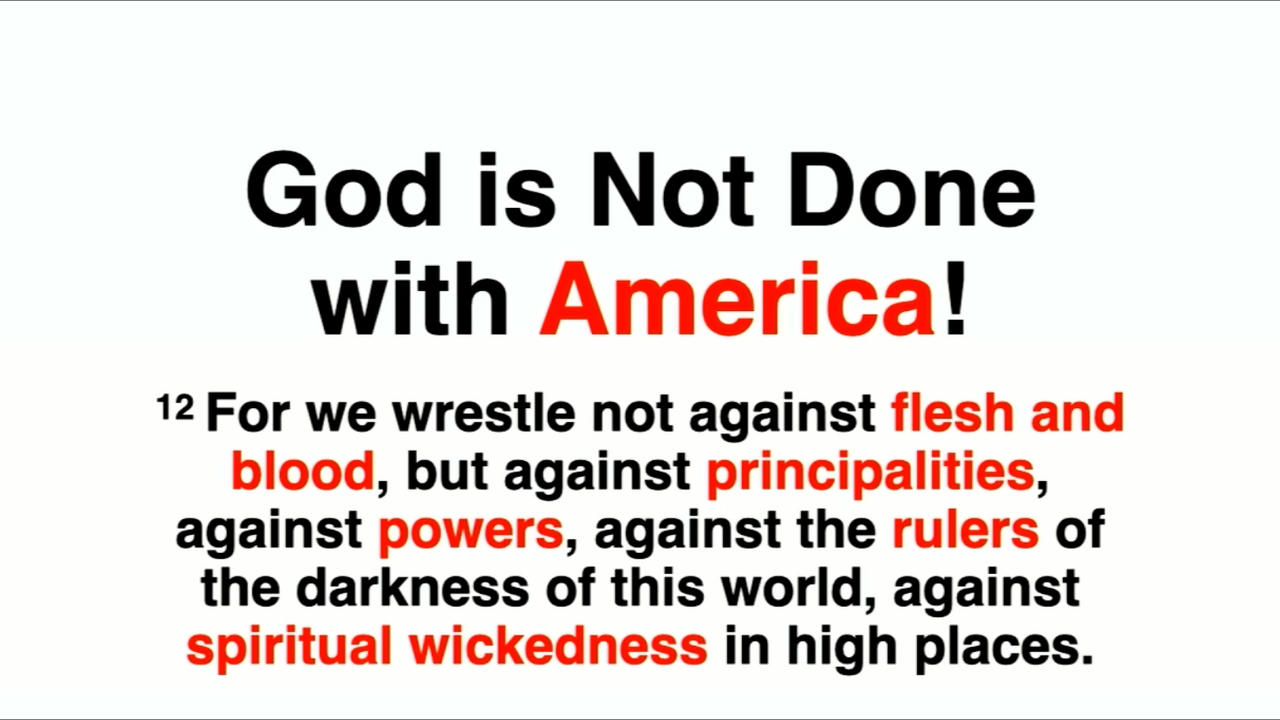 God is Not Done with America!

12 For we wrestle not against flesh and blood, but against principalities, against powers, against the rulers of the darkness of this world, against spiritual wickedness in high places.